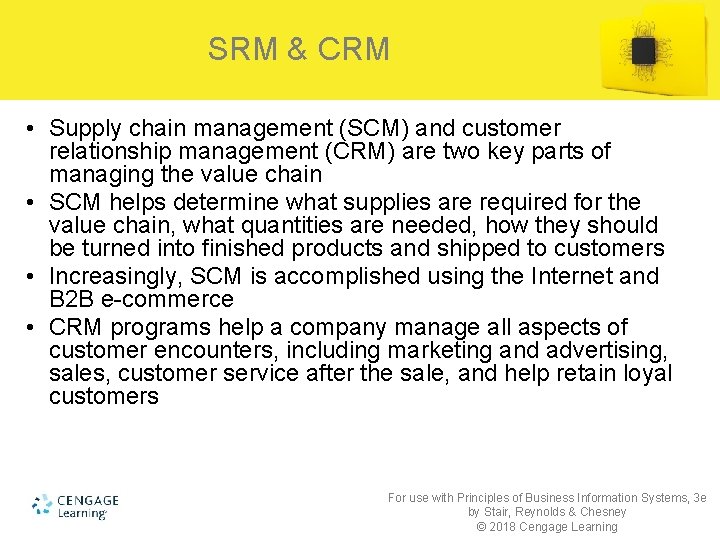 SRM & CRM

• Supply chain management (SCM) and customer relationship management (CRM) are two key parts of managing the value chain
• SCM helps determine what supplies are required for the value chain, what quantities are needed, how they should be turned into finished products and shipped to customers
• Increasingly, SCM is accomplished using the Internet and B2B e-commerce
• CRM programs help a company manage all aspects of customer encounters, including marketing and advertising, sales, customer service after the sale, and help retain loyal customers

CENGAGE Learning

For use with Principles of Business Information Systems, 3e by Stair, Reynolds & Chesney
© 2018 Cengage Learning